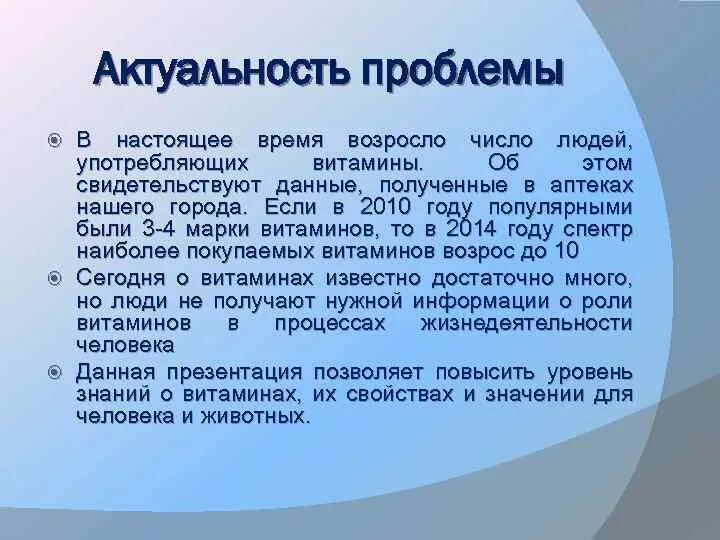 Актуальность проблемы

В настоящее время возросло число людей, употребляющих витамины. Об этом свидетельствуют данные, полученные в аптеках нашего города. Если в 2010 году популярными были 3-4 марки витаминов, то в 2014 году спектр наиболее покупаемых витаминов возрос до 10

Сегодня о витаминах известно достаточно много, но люди не получают нужной информации о роли витаминов в процессах жизнедеятельности человека

Данная презентация позволяет повысить уровень знаний о витаминах, их свойствах и значении для человека и животных.